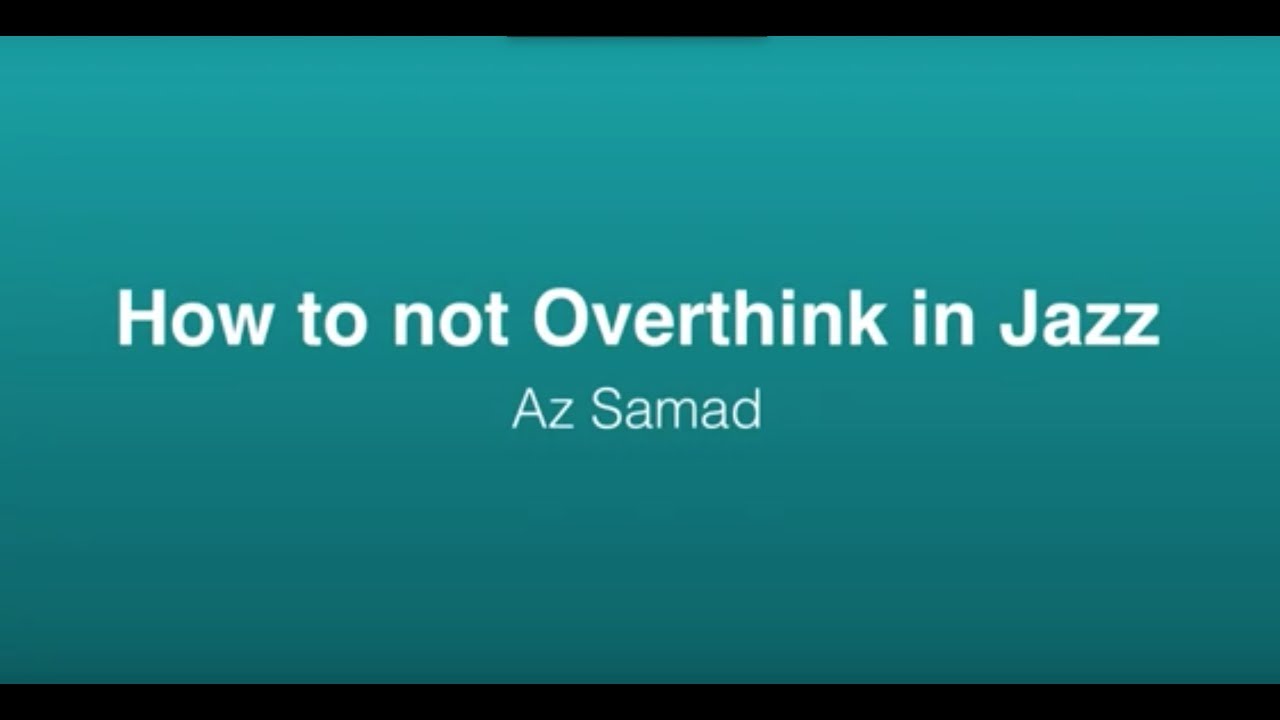 How to not Overthink in Jazz
Az Samad